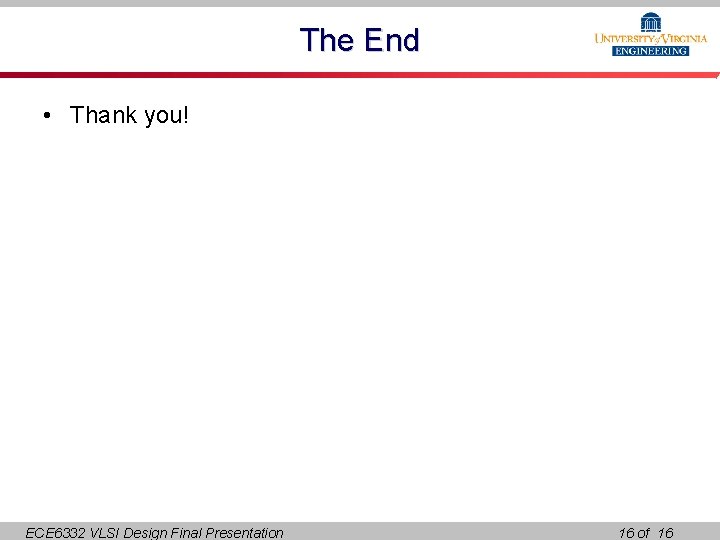 The End

UNIVERSITY of VIRGINIA
ENGINEERING

• Thank you!

ECE6332 VLSI Design Final Presentation

16 of 16